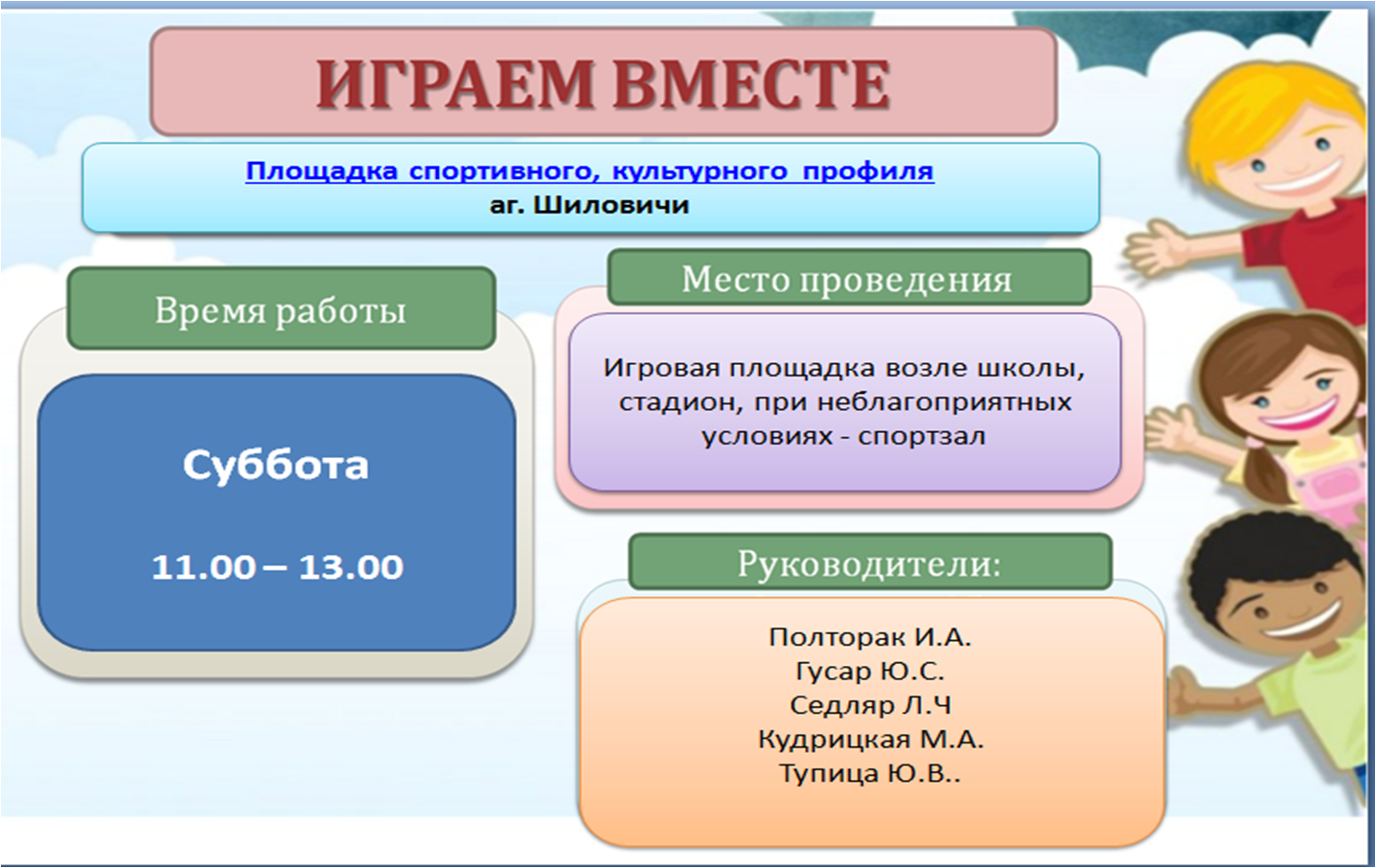 ИГРАЕМ ВМЕСТЕ

Площадка спортивного, культурного профиля
аг. Шиловичи

Время работы

Суббота

11.00 – 13.00

Место проведения

Игровая площадка возле школы, стадион, при неблагоприятных условиях - спортзал

Руководители:

Полторак И.А.
Гусар Ю.С.
Седляр Л.Ч
Кудрицкая М.А.
Тупица Ю.В..